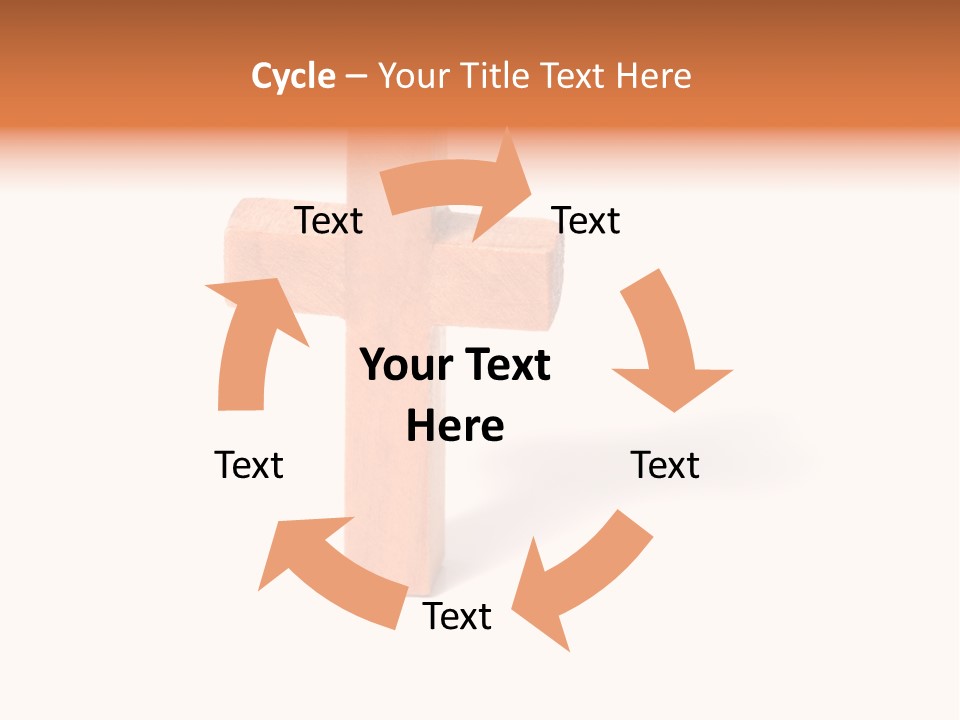 Cycle – Your Title Text Here

Text

Text

Your Text Here

Text

Text

Text